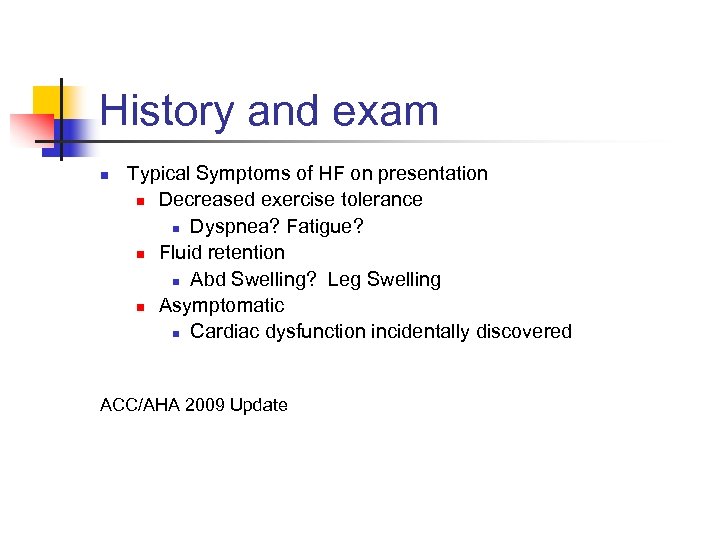 History and exam

- Typical Symptoms of HF on presentation
  - Decreased exercise tolerance
    - Dyspnea? Fatigue?
  - Fluid retention
    - Abd Swelling? Leg Swelling
  - Asymptomatic
    - Cardiac dysfunction incidentally discovered

ACC/AHA 2009 Update